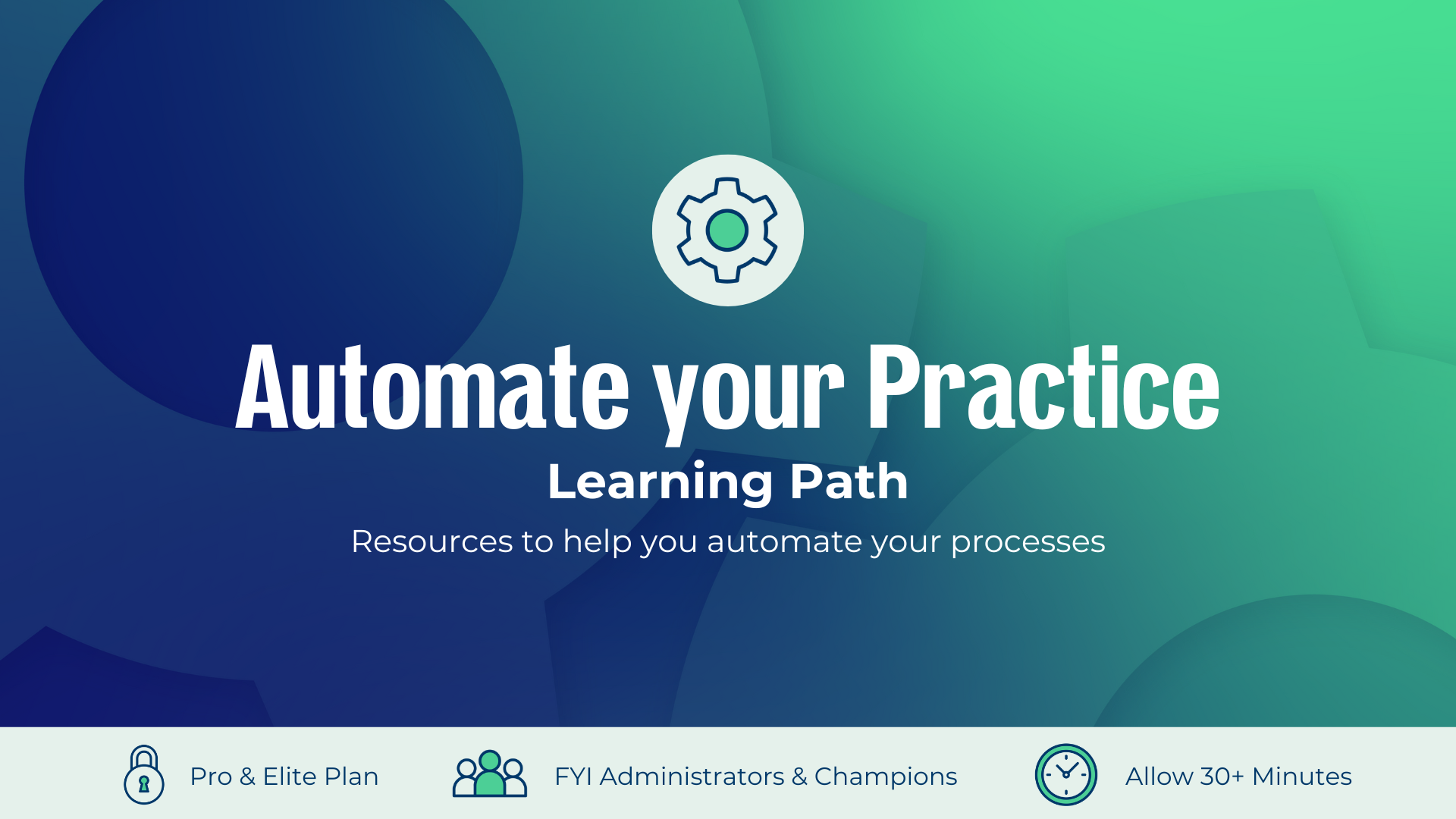 Automate your Practice
Learning Path
Resources to help you automate your processes

Pro & Elite Plan

FYI Administrators & Champions

Allow 30+ Minutes